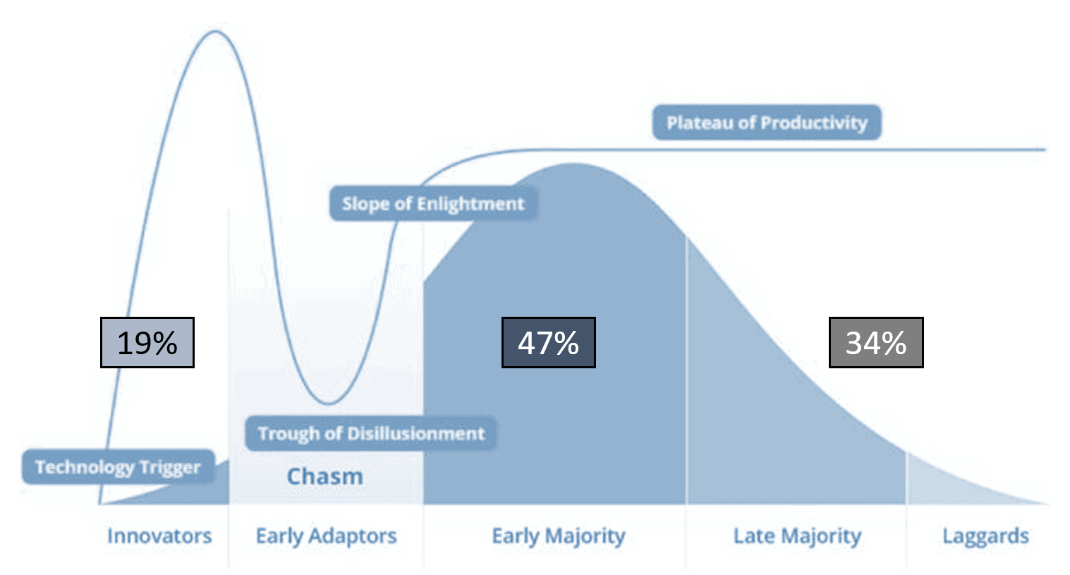 Plateau of Productivity

Slope of Enlightment

19%

47%

34%

Trough of Disillusionment

Technology Trigger

Chasm

Innovators

Early Adaptors

Early Majority

Late Majority

Laggards